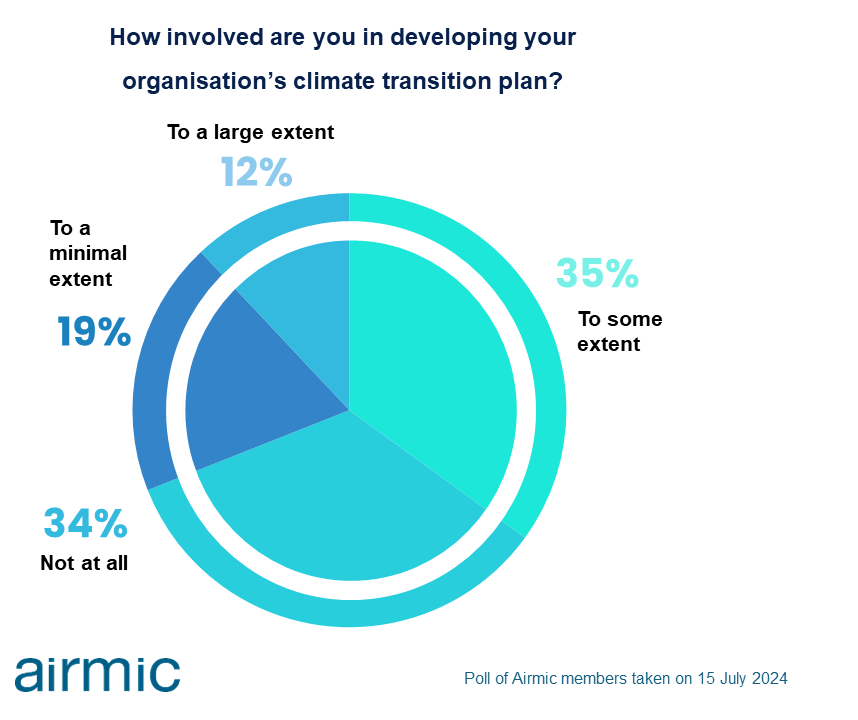 How involved are you in developing your organisation's climate transition plan?

To a large extent
12%

To a minimal extent
19%

35%
To some extent

34%
Not at all

airmic

Poll of Airmic members taken on 15 July 2024